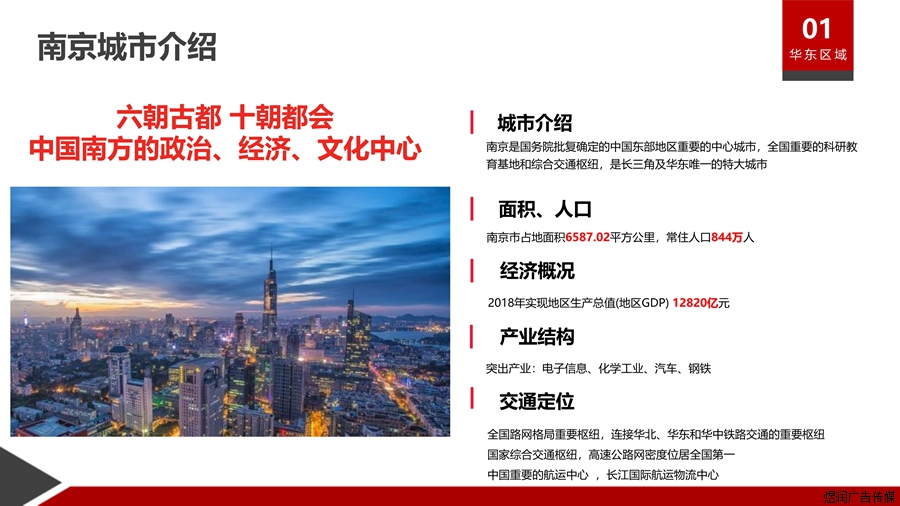 南京城市介绍

01
华东区域

六朝古都 十朝都会
中国南方的政治、经济、文化中心

城市介绍
南京是国务院批复确定的中国东部地区重要的中心城市，全国重要的科研教育基地和综合交通枢纽，是长三角及华东唯一的特大城市

面积、人口
南京市占地面积6587.02平方公里，常住人口844万人

经济概况
2018年实现地区生产总值(地区GDP) 12820亿元

产业结构
突出产业：电子信息、化学工业、汽车、钢铁

交通定位
全国路网格局重要枢纽，连接华北、华东和华中铁路交通的重要枢纽
国家综合交通枢纽，高速公路网密度位居全国第一
中国重要的航运中心 ，长江国际航运物流中心

煜润广告传媒